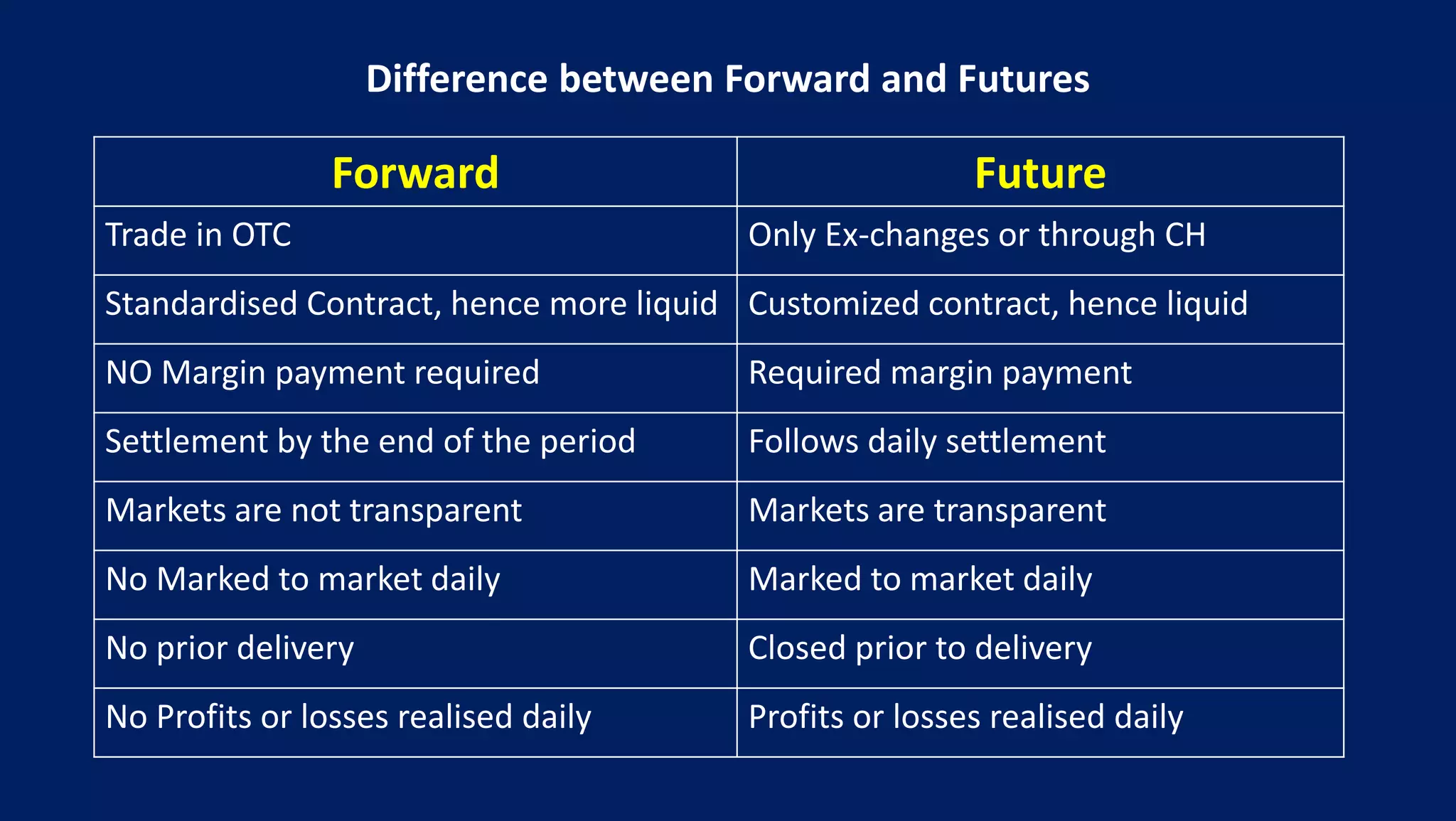 Difference between Forward and Futures

| Forward | Future |
|---|---|
| Trade in OTC | Only Ex-changes or through CH |
| Standardised Contract, hence more liquid | Customized contract, hence liquid |
| NO Margin payment required | Required margin payment |
| Settlement by the end of the period | Follows daily settlement |
| Markets are not transparent | Markets are transparent |
| No Marked to market daily | Marked to market daily |
| No prior delivery | Closed prior to delivery |
| No Profits or losses realised daily | Profits or losses realised daily |